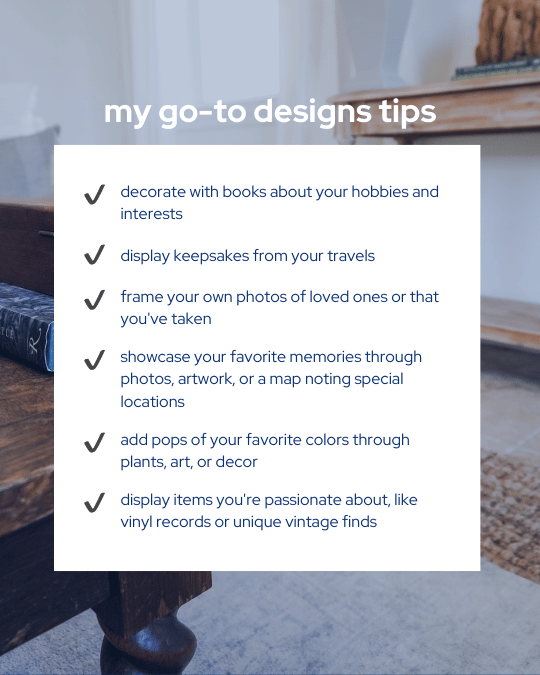 my go-to designs tips

✓ decorate with books about your hobbies and interests

✓ display keepsakes from your travels

✓ frame your own photos of loved ones or that you've taken

✓ showcase your favorite memories through photos, artwork, or a map noting special locations

✓ add pops of your favorite colors through plants, art, or decor

✓ display items you're passionate about, like vinyl records or unique vintage finds